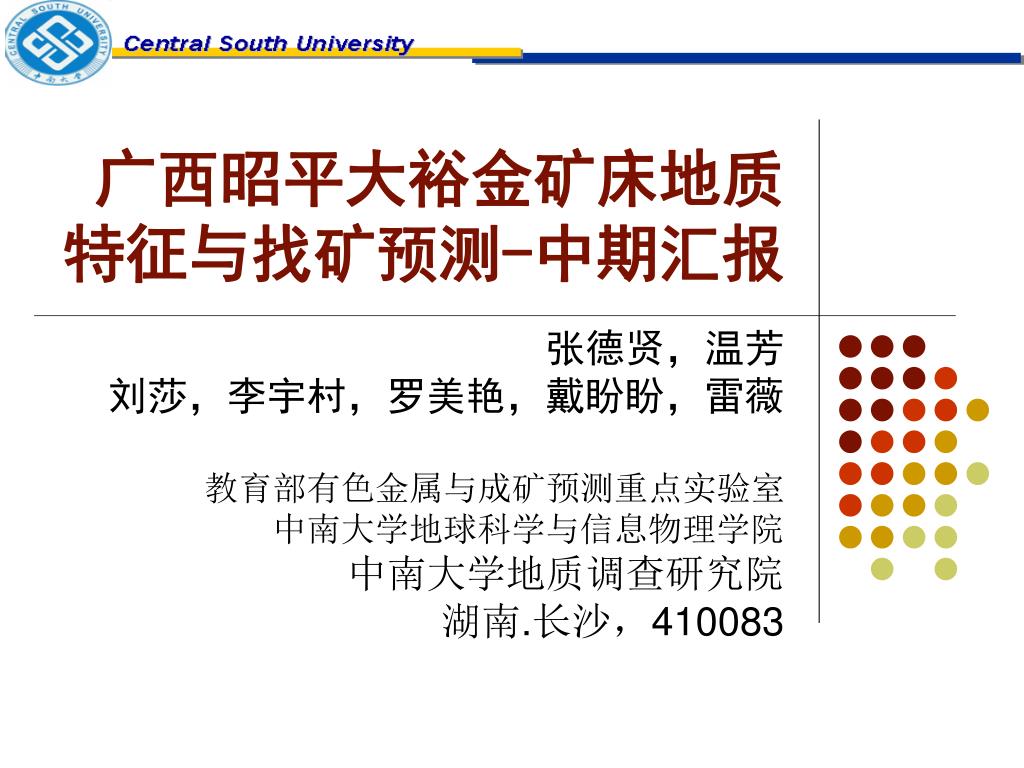 CENTRAL SOUTH UNIVERSITY
中南大学

Central South University

广西昭平大裕金矿床地质特征与找矿预测-中期汇报

张德贤，温芳
刘莎，李宇村，罗美艳，戴盼盼，雷薇

教育部有色金属与成矿预测重点实验室
中南大学地球科学与信息物理学院
中南大学地质调查研究院
湖南.长沙，410083